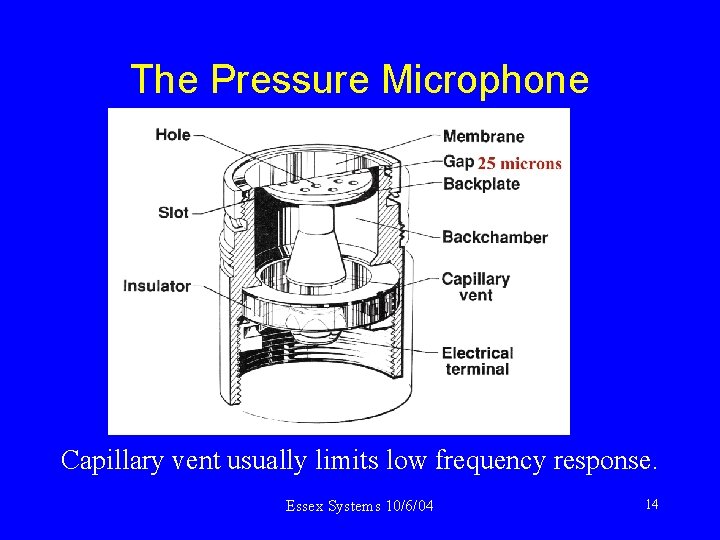 The Pressure Microphone

Hole
Slot
Insulator
Membrane
Gap 25 microns
Backplate
Backchamber
Capillary vent
Electrical terminal

Capillary vent usually limits low frequency response.

Essex Systems 10/6/04

14